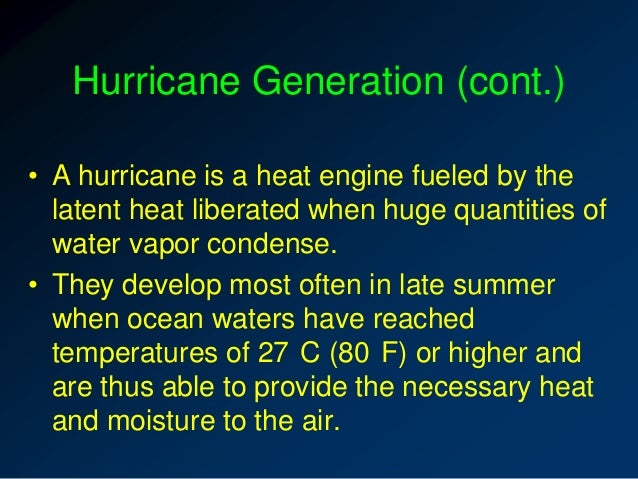 Hurricane Generation (cont.)

• A hurricane is a heat engine fueled by the latent heat liberated when huge quantities of water vapor condense.

• They develop most often in late summer when ocean waters have reached temperatures of 27 C (80 F) or higher and are thus able to provide the necessary heat and moisture to the air.